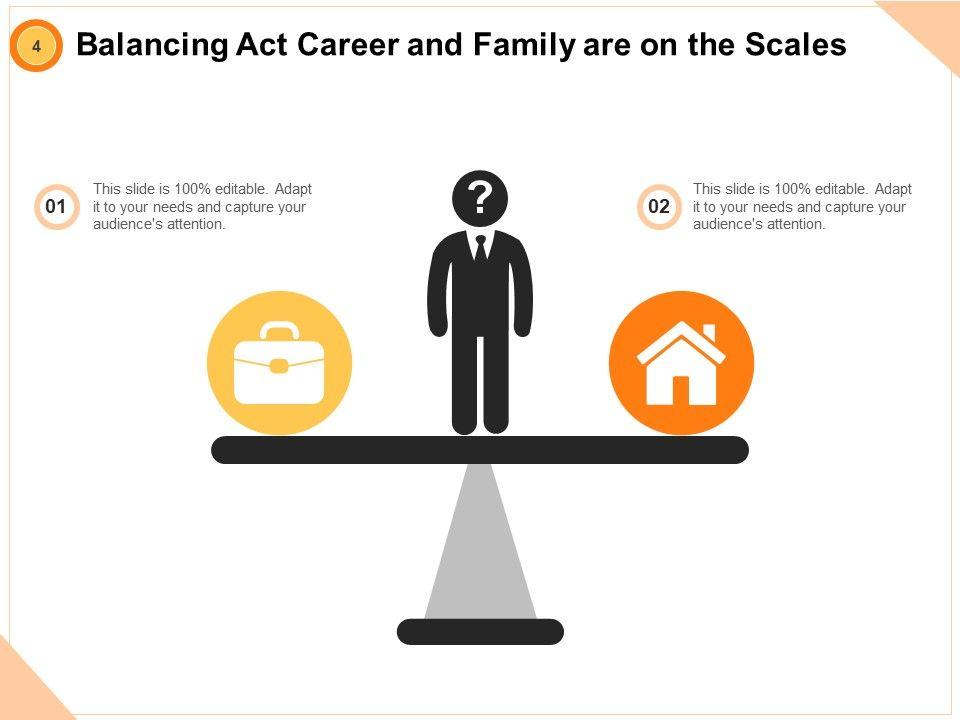 4

Balancing Act Career and Family are on the Scales

01

This slide is 100% editable. Adapt it to your needs and capture your audience's attention.

?

02

This slide is 100% editable. Adapt it to your needs and capture your audience's attention.